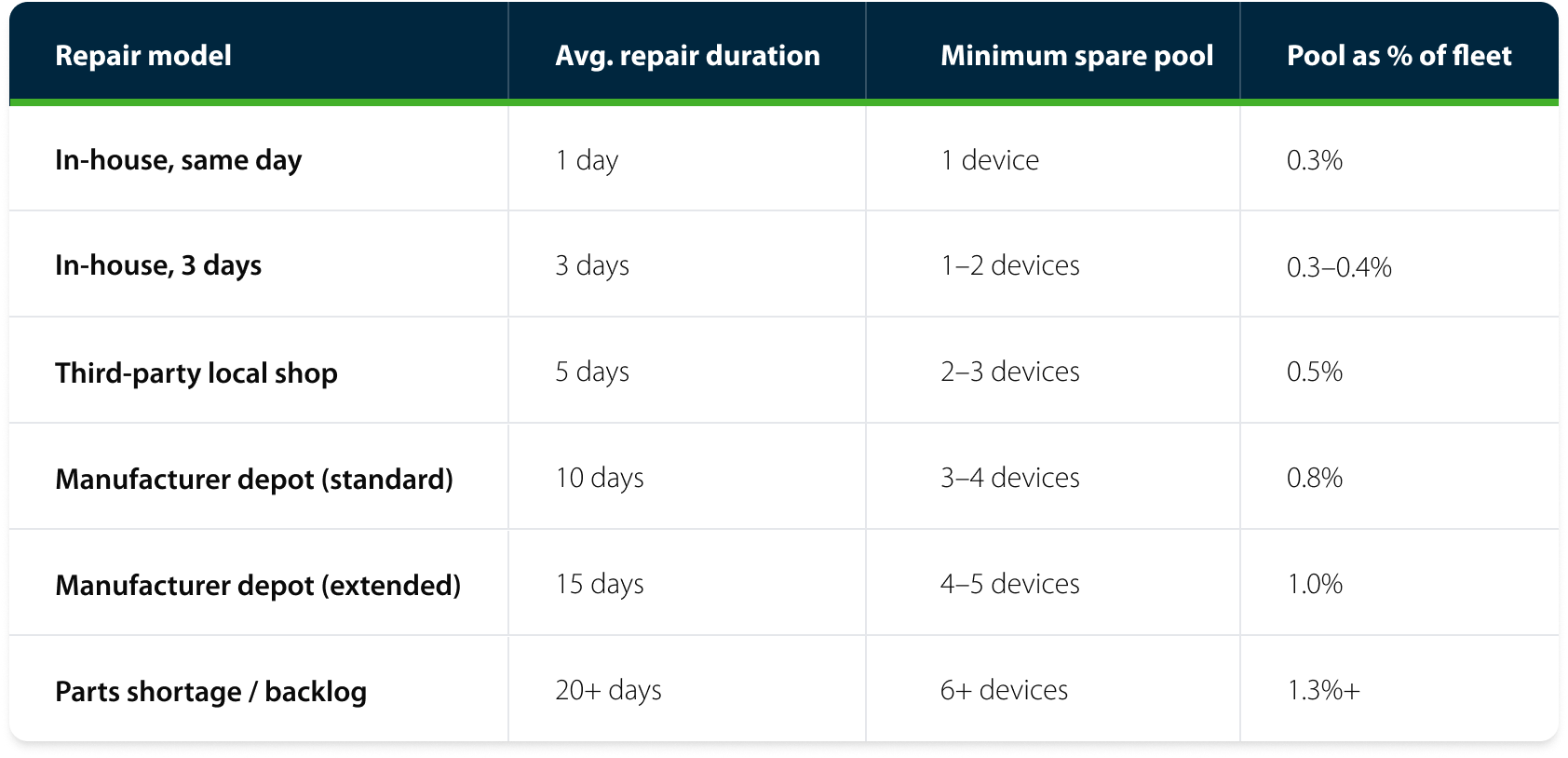 | Repair model | Avg. repair duration | Minimum spare pool | Pool as % of fleet |
|---|---|---|---|
| In-house, same day | 1 day | 1 device | 0.3% |
| In-house, 3 days | 3 days | 1–2 devices | 0.3–0.4% |
| Third-party local shop | 5 days | 2–3 devices | 0.5% |
| Manufacturer depot (standard) | 10 days | 3–4 devices | 0.8% |
| Manufacturer depot (extended) | 15 days | 4–5 devices | 1.0% |
| Parts shortage / backlog | 20+ days | 6+ devices | 1.3%+ |